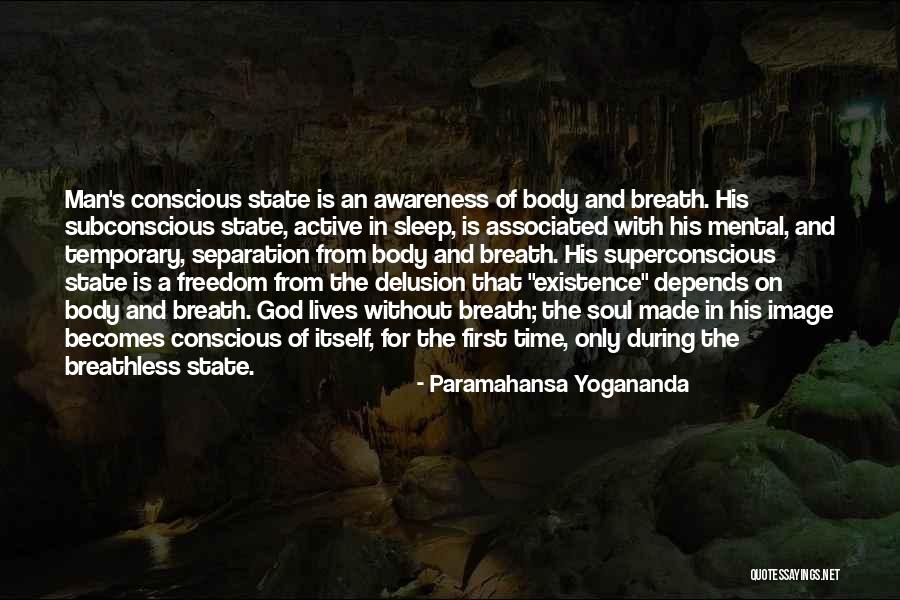 Man's conscious state is an awareness of body and breath. His subconscious state, active in sleep, is associated with his mental, and temporary, separation from body and breath. His superconscious state is a freedom from the delusion that "existence" depends on body and breath. God lives without breath; the soul made in his image becomes conscious of itself, for the first time, only during the breathless state.

- Paramahansa Yogananda

QUOTESSAYINGS.NET